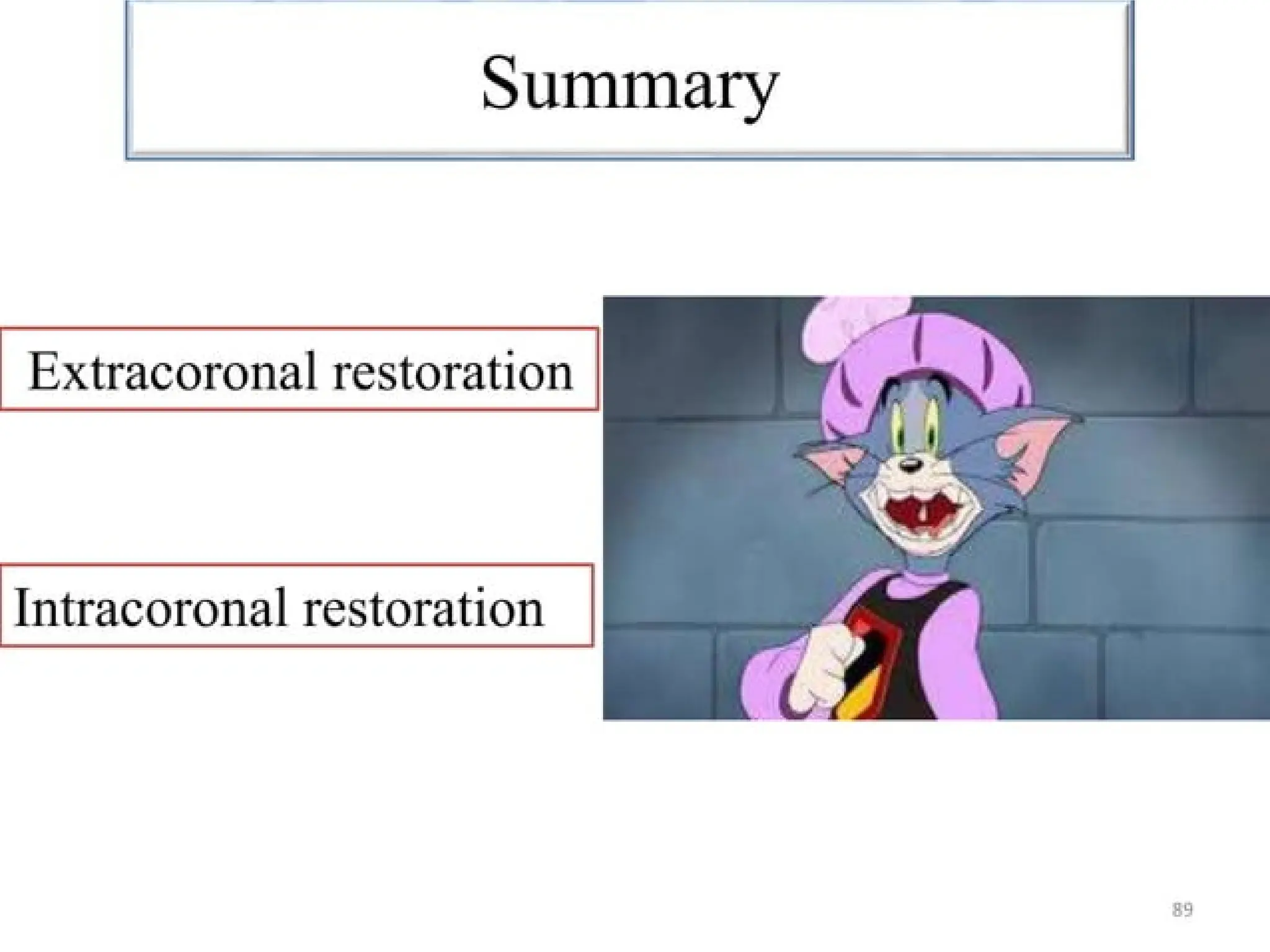 Summary

Extracoronal restoration

Intracoronal restoration

89